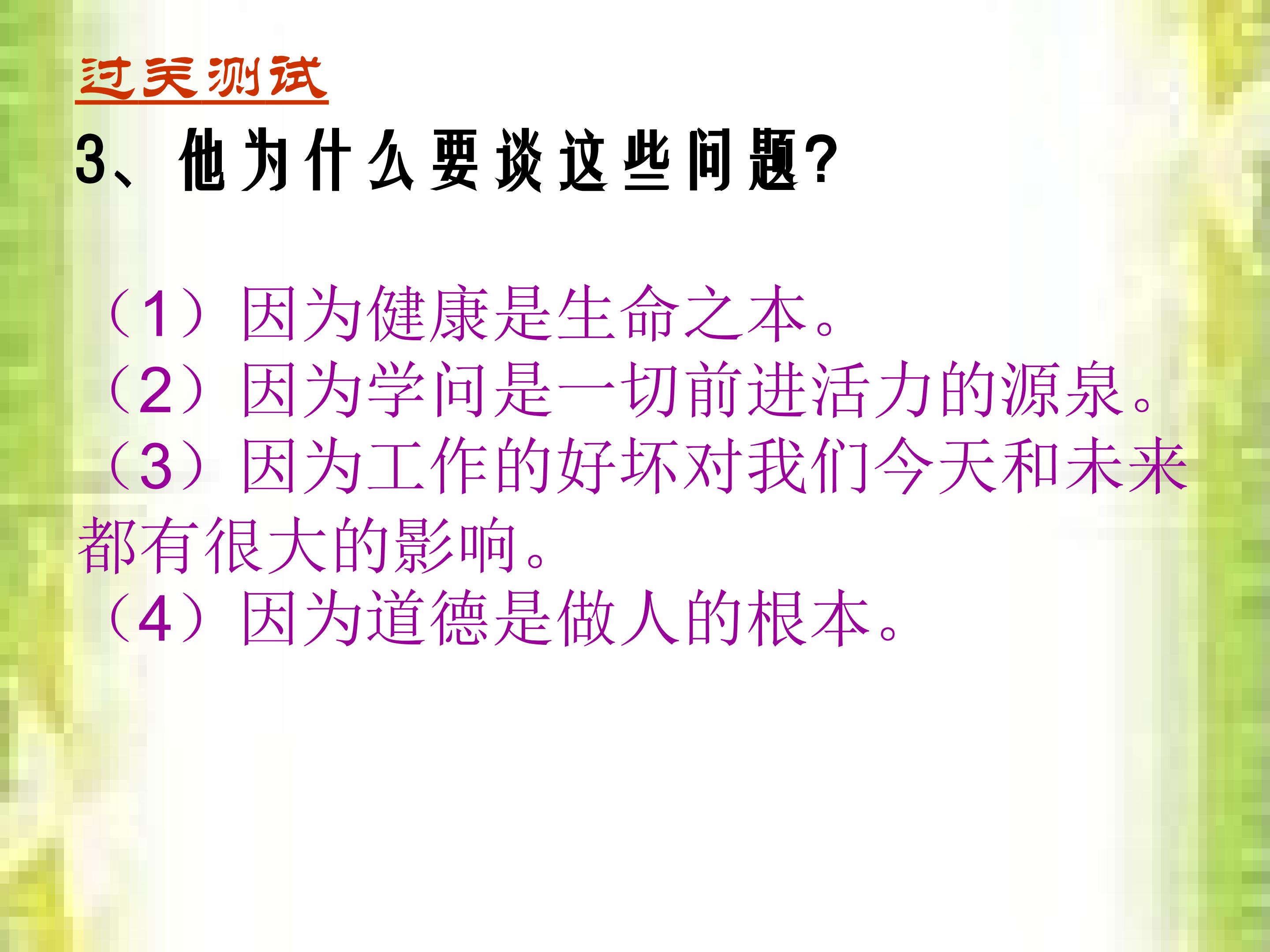 过关测试

3、他为什么要谈这些问题?

（1）因为健康是生命之本。
（2）因为学问是一切前进活力的源泉。
（3）因为工作的好坏对我们今天和未来都有很大的影响。
（4）因为道德是做人的根本。